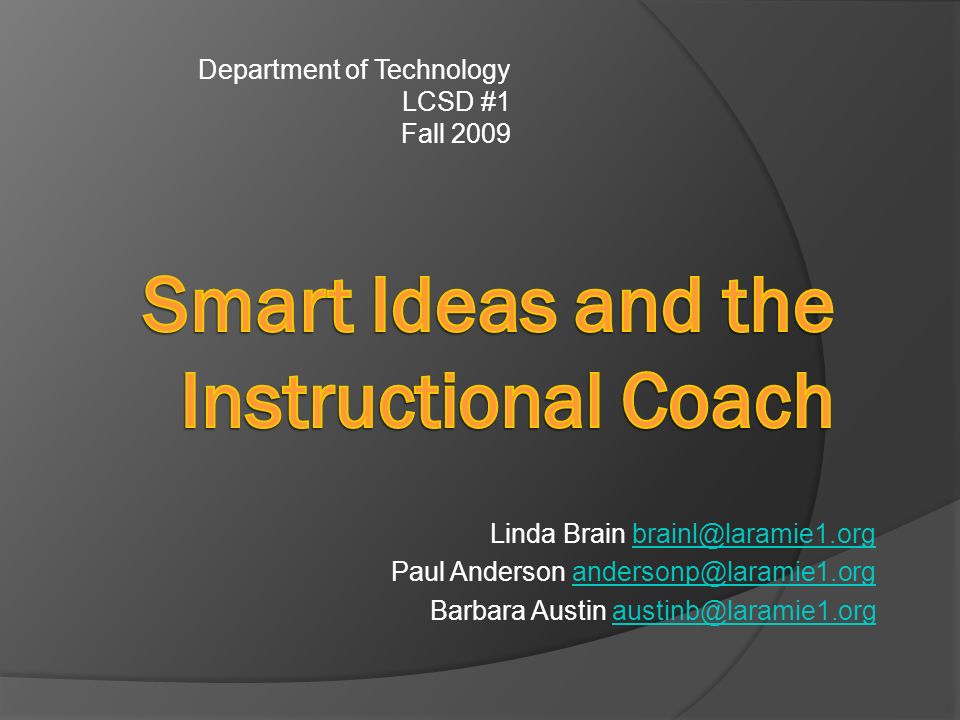 Department of Technology
LCSD #1
Fall 2009

Smart Ideas and the Instructional Coach

Linda Brain brainl@laramie1.org
Paul Anderson andersonp@laramie1.org
Barbara Austin austinb@laramie1.org